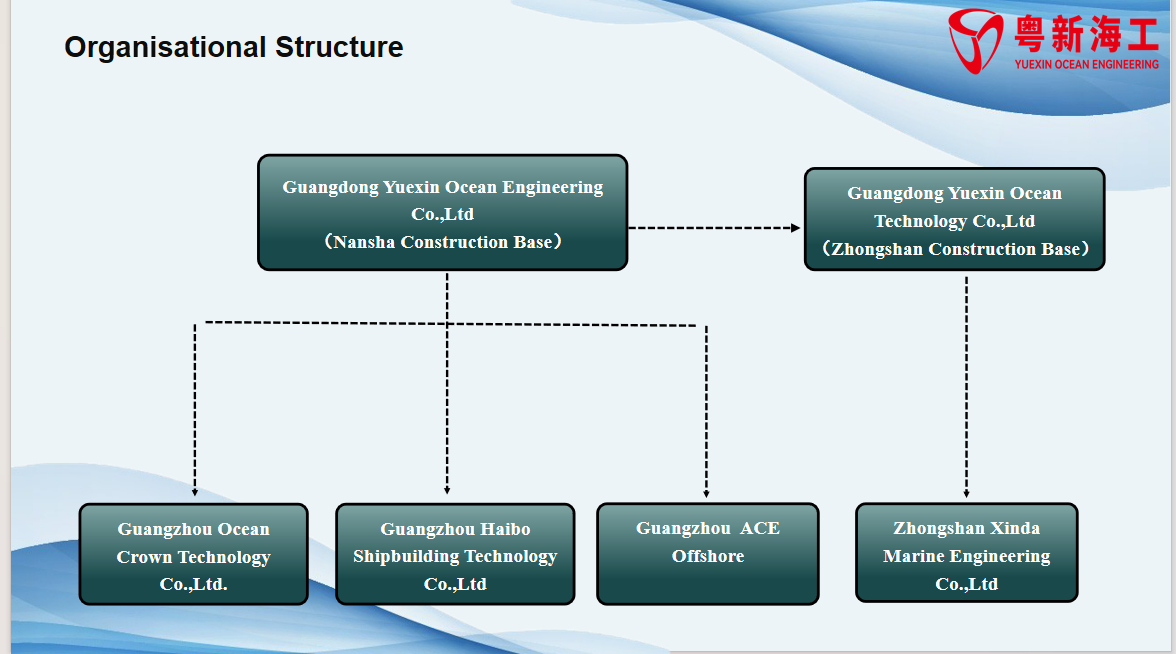 Organisational Structure

粤新海工
YUEXIN OCEAN ENGINEERING

Guangdong Yuexin Ocean Engineering Co.,Ltd
（Nansha Construction Base）

Guangdong Yuexin Ocean Technology Co.,Ltd
（Zhongshan Construction Base）

Guangzhou Ocean Crown Technology Co.,Ltd.

Guangzhou Haibo Shipbuilding Technology Co.,Ltd

Guangzhou ACE Offshore

Zhongshan Xinda Marine Engineering Co.,Ltd